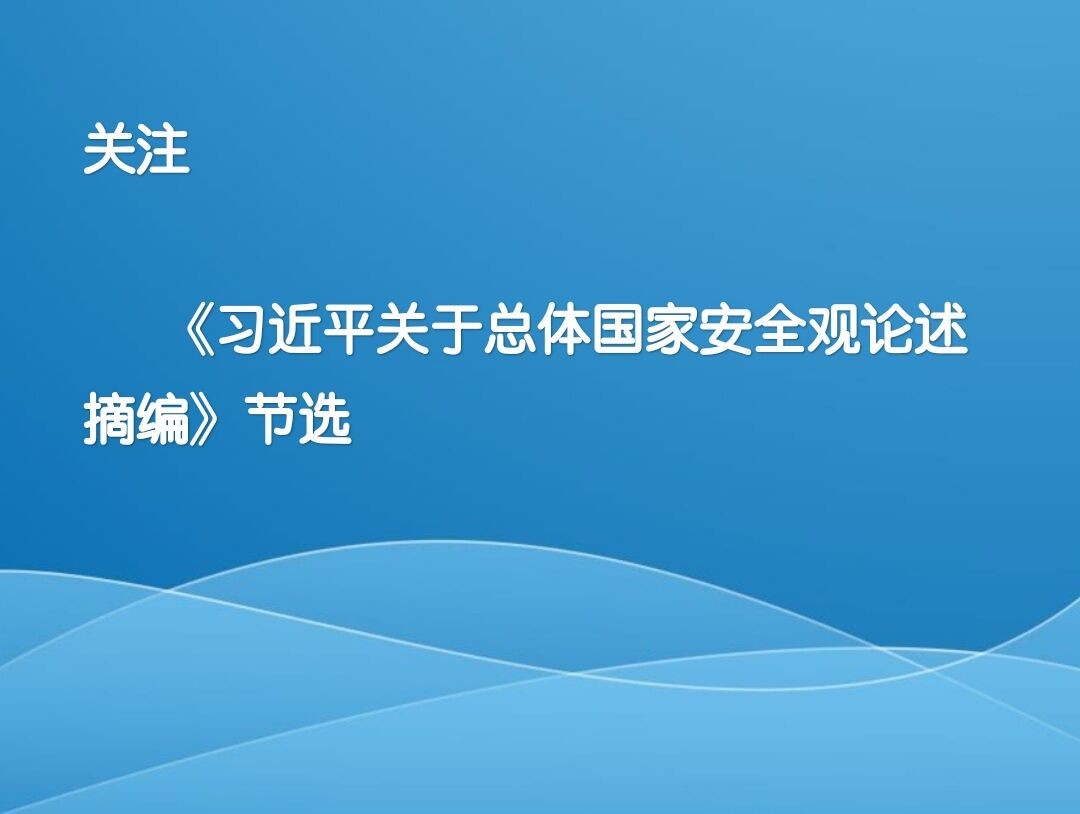 关注

《习近平关于总体国家安全观论述摘编》节选